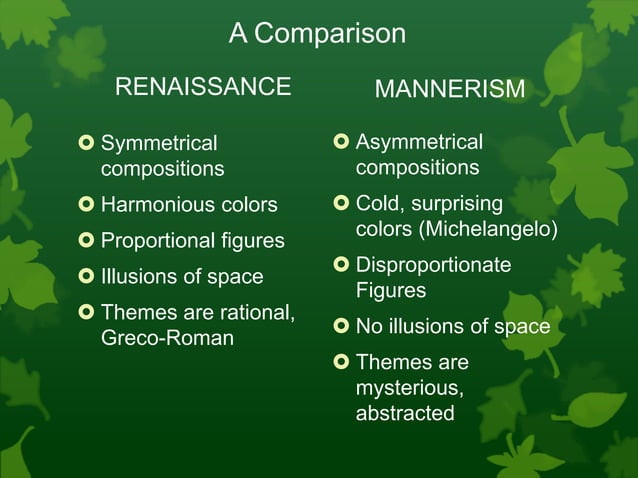 A Comparison

RENAISSANCE

- Symmetrical compositions
- Harmonious colors
- Proportional figures
- Illusions of space
- Themes are rational, Greco-Roman

MANNERISM

- Asymmetrical compositions
- Cold, surprising colors (Michelangelo)
- Disproportionate Figures
- No illusions of space
- Themes are mysterious, abstracted